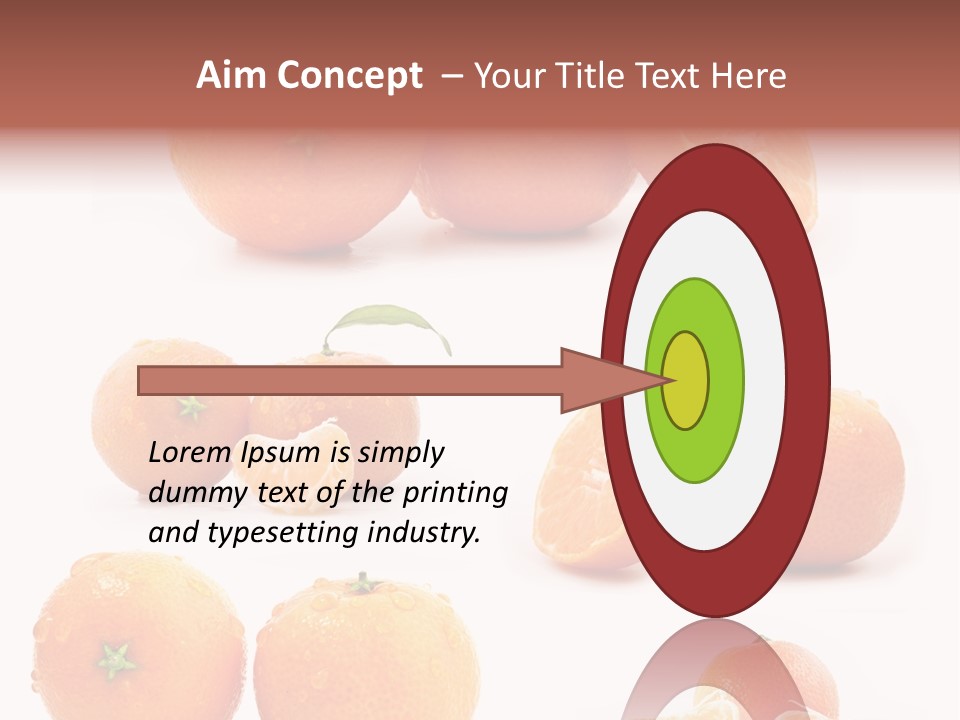 Aim Concept – Your Title Text Here

Lorem Ipsum is simply dummy text of the printing and typesetting industry.